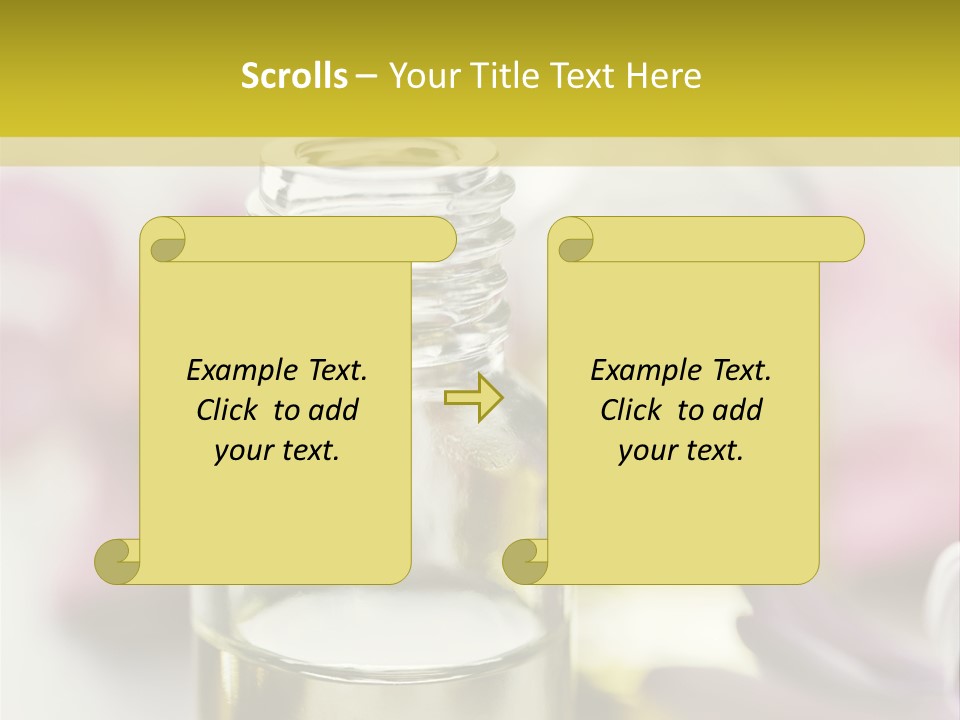 Scrolls – Your Title Text Here

Example Text. Click to add your text.

Example Text. Click to add your text.